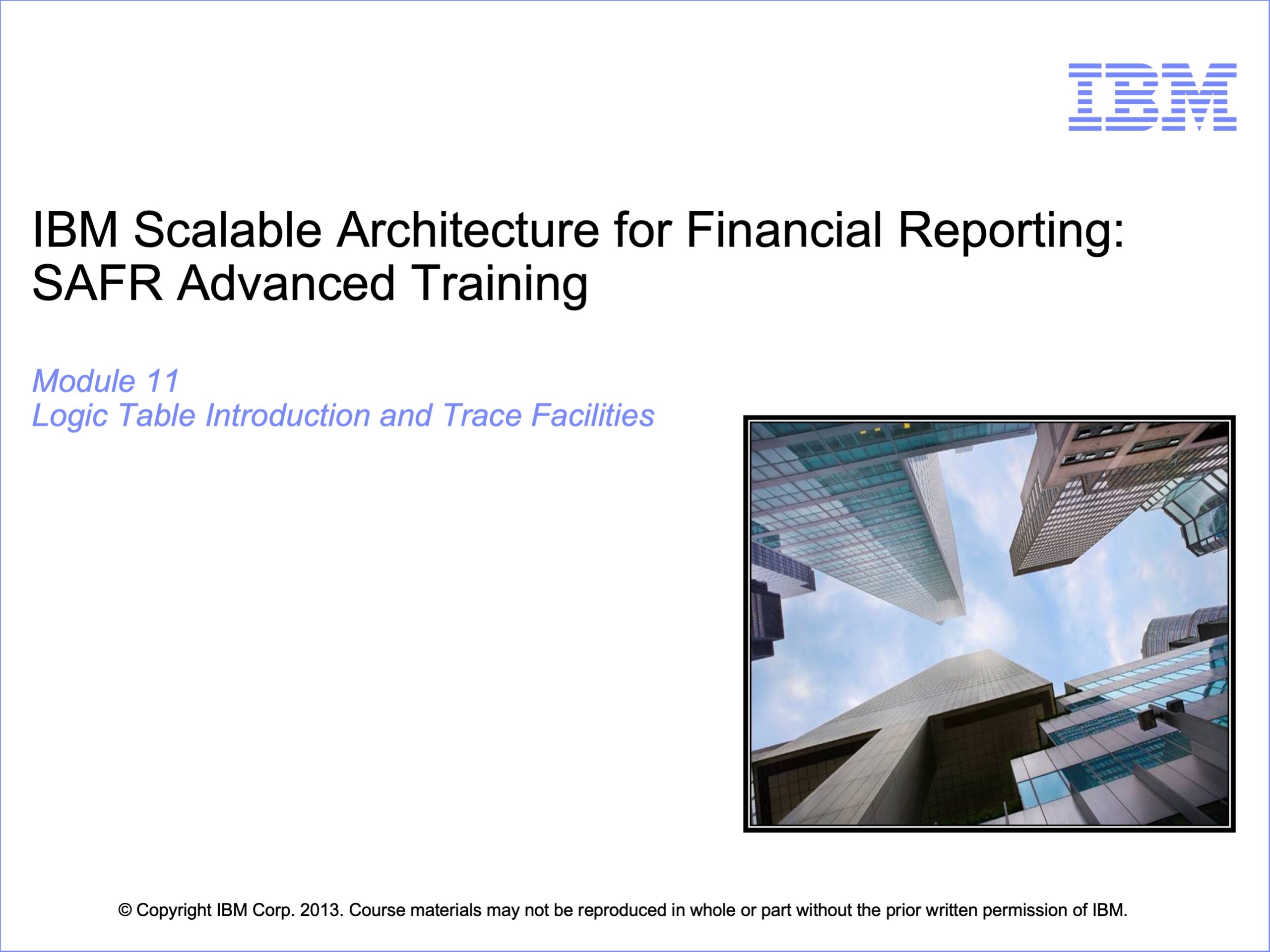 IBM

IBM Scalable Architecture for Financial Reporting: SAFR Advanced Training

Module 11
Logic Table Introduction and Trace Facilities

© Copyright IBM Corp. 2013. Course materials may not be reproduced in whole or part without the prior written permission of IBM.